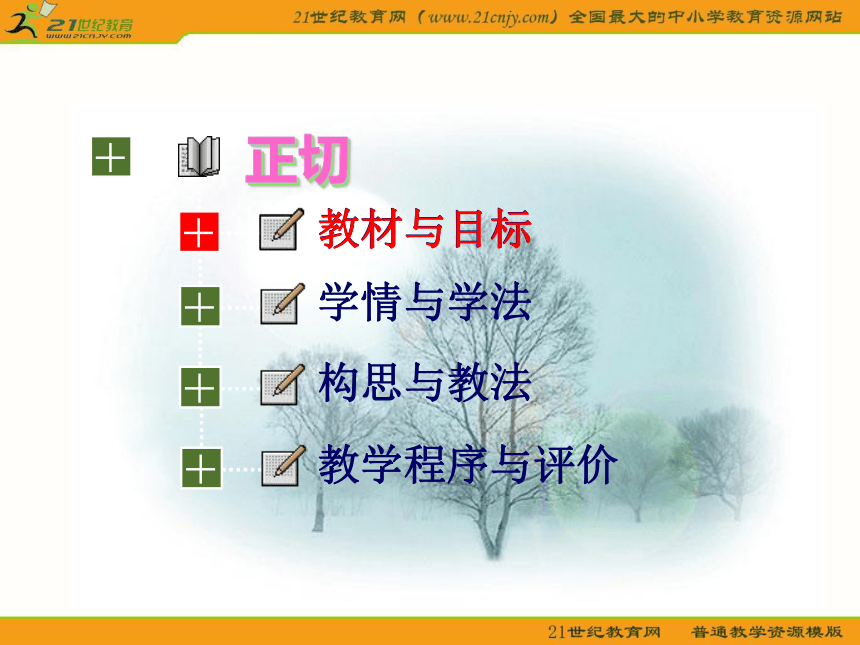 21世纪教育
www.21cnjy.com

21世纪教育网（www.21cnjy.com）全国最大的中小学教育资源网站

正切

教材与目标

学情与学法

构思与教法

教学程序与评价

21世纪教育网　普通教学资源模版